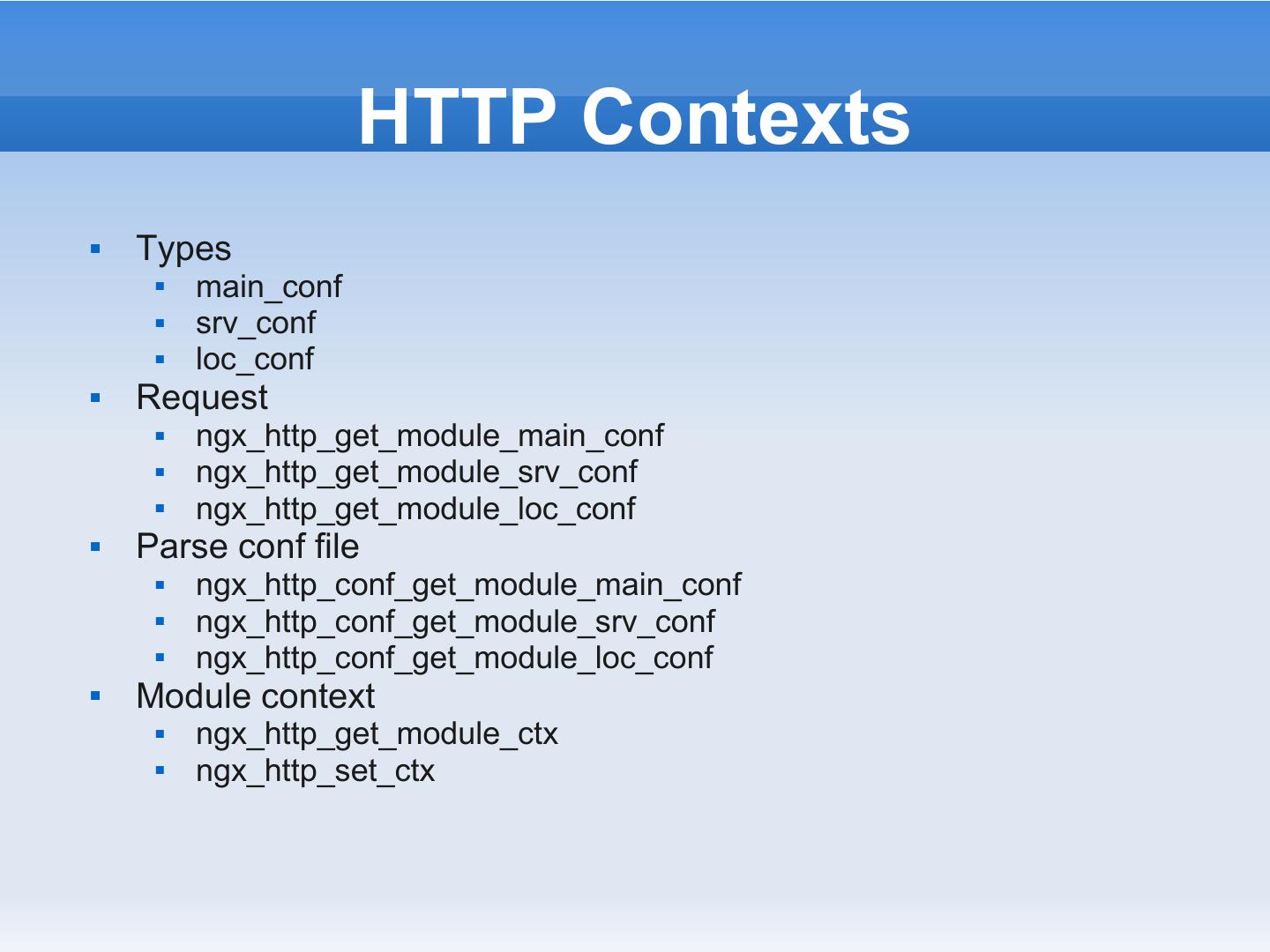 HTTP Contexts

- Types
  - main_conf
  - srv_conf
  - loc_conf
- Request
  - ngx_http_get_module_main_conf
  - ngx_http_get_module_srv_conf
  - ngx_http_get_module_loc_conf
- Parse conf file
  - ngx_http_conf_get_module_main_conf
  - ngx_http_conf_get_module_srv_conf
  - ngx_http_conf_get_module_loc_conf
- Module context
  - ngx_http_get_module_ctx
  - ngx_http_set_ctx